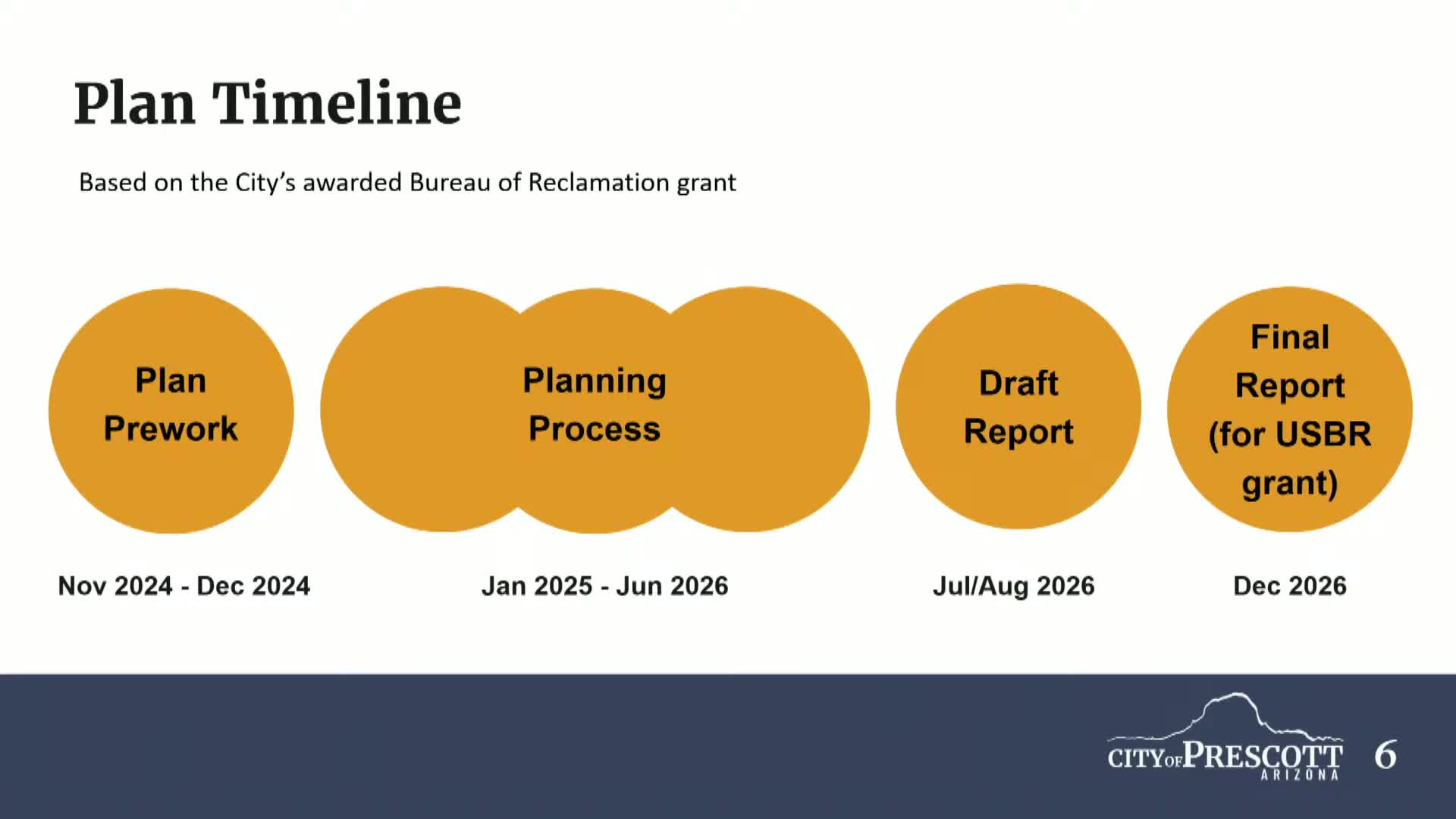 Plan Timeline

Based on the City's awarded Bureau of Reclamation grant

Plan Prework

Planning Process

Draft Report

Final Report (for USBR grant)

Nov 2024 - Dec 2024

Jan 2025 - Jun 2026

Jul/Aug 2026

Dec 2026

CITY OF PRESCOTT ARIZONA

6